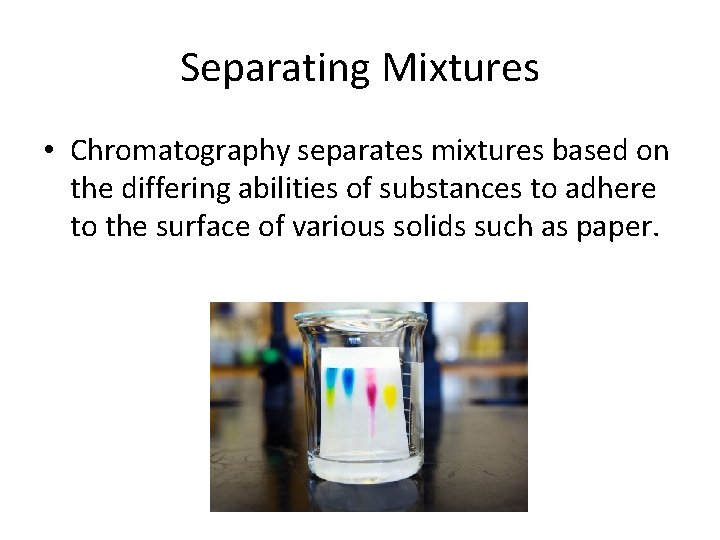 Separating Mixtures

• Chromatography separates mixtures based on the differing abilities of substances to adhere to the surface of various solids such as paper.